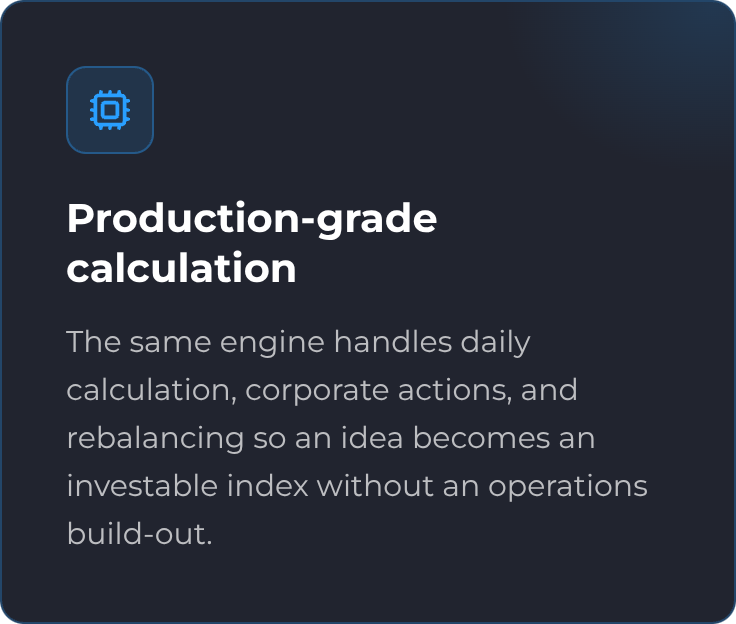 Production-grade calculation

The same engine handles daily calculation, corporate actions, and rebalancing so an idea becomes an investable index without an operations build-out.